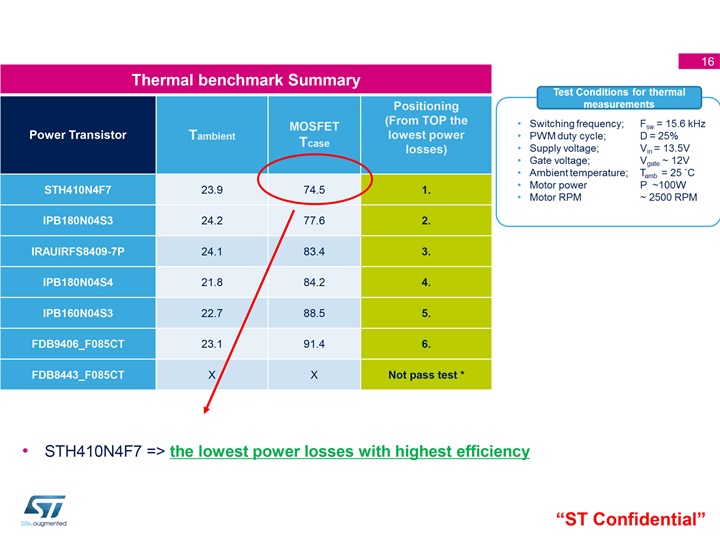 16

Thermal benchmark Summary

| Power Transistor | $T_{ambient}$ | MOSFET $T_{case}$ | Positioning (From TOP the lowest power losses) |
|---|---|---|---|
| STH410N4F7 | 23.9 | 74.5 | 1. |
| IPB180N04S3 | 24.2 | 77.6 | 2. |
| IRAUIRFS8409-7P | 24.1 | 83.4 | 3. |
| IPB180N04S4 | 21.8 | 84.2 | 4. |
| IPB160N04S3 | 22.7 | 88.5 | 5. |
| FDB9406_F085CT | 23.1 | 91.4 | 6. |
| FDB8443_F085CT | X | X | Not pass test * |

Test Conditions for thermal measurements

• Switching frequency; $F_{sw}$ = 15.6 kHz
• PWM duty cycle; D = 25%
• Supply voltage; $V_{in}$ = 13.5V
• Gate voltage; $V_{gate}$ ~ 12V
• Ambient temperature; $T_{amb}$ = 25 °C
• Motor power P ~100W
• Motor RPM ~ 2500 RPM

• STH410N4F7 => the lowest power losses with highest efficiency

life.augmented

“ST Confidential”